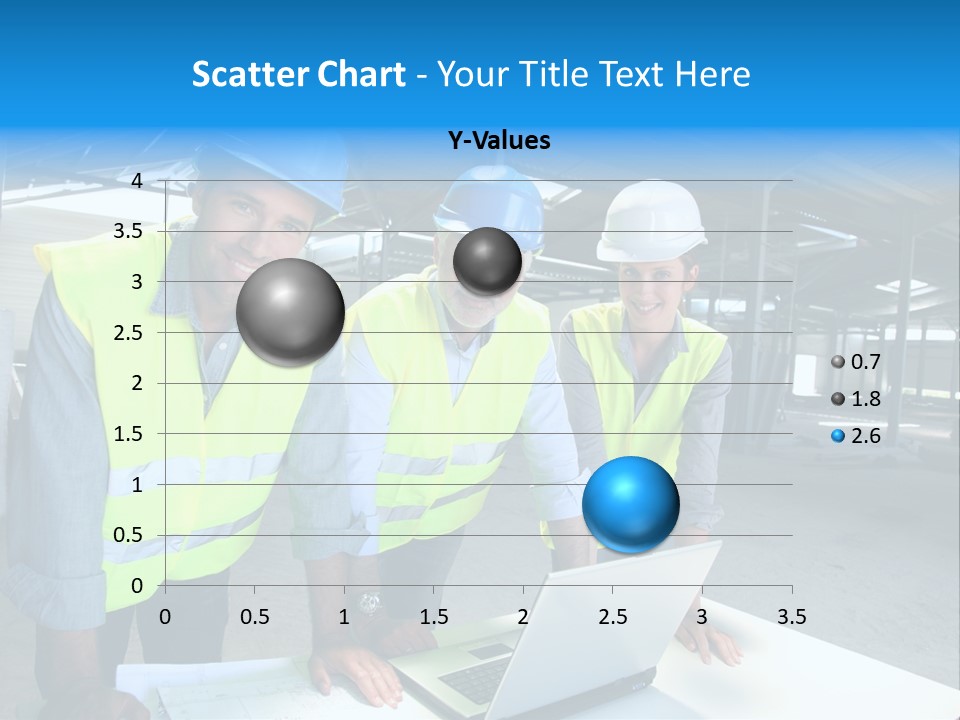 Scatter Chart - Your Title Text Here

Y-Values

4
3.5
3
2.5
2
1.5
1
0.5
0

0 0.5 1 1.5 2 2.5 3 3.5

0.7
1.8
2.6